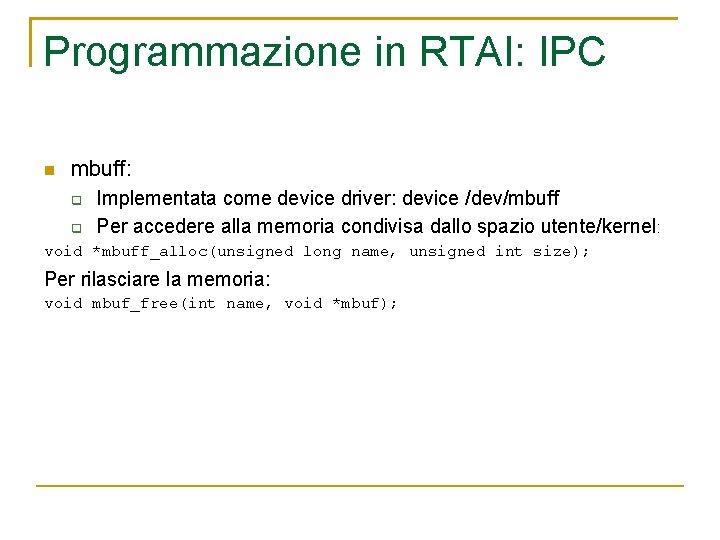 Programmazione in RTAI: IPC

mbuff:

Implementata come device driver: device /dev/mbuff

Per accedere alla memoria condivisa dallo spazio utente/kernel:

void *mbuff_alloc(unsigned long name, unsigned int size);

Per rilasciare la memoria:

void mbuf_free(int name, void *mbuf);